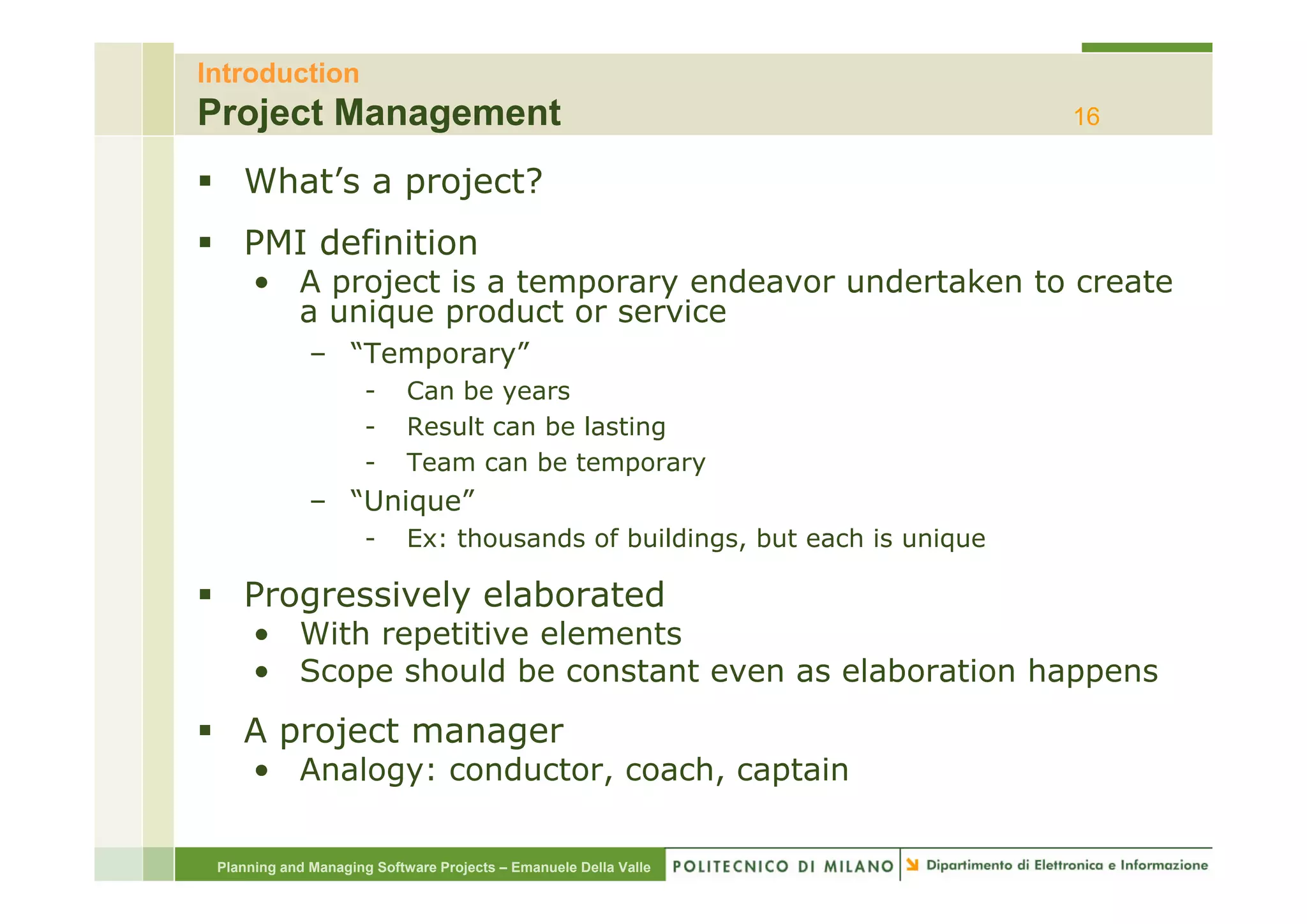 Introduction
Project Management

16

▪ What's a project?

▪ PMI definition
• A project is a temporary endeavor undertaken to create a unique product or service
– "Temporary"
- Can be years
- Result can be lasting
- Team can be temporary
– "Unique"
- Ex: thousands of buildings, but each is unique

▪ Progressively elaborated
• With repetitive elements
• Scope should be constant even as elaboration happens

▪ A project manager
• Analogy: conductor, coach, captain

Planning and Managing Software Projects – Emanuele Della Valle

POLITECNICO DI MILANO

Dipartimento di Elettronica e Informazione